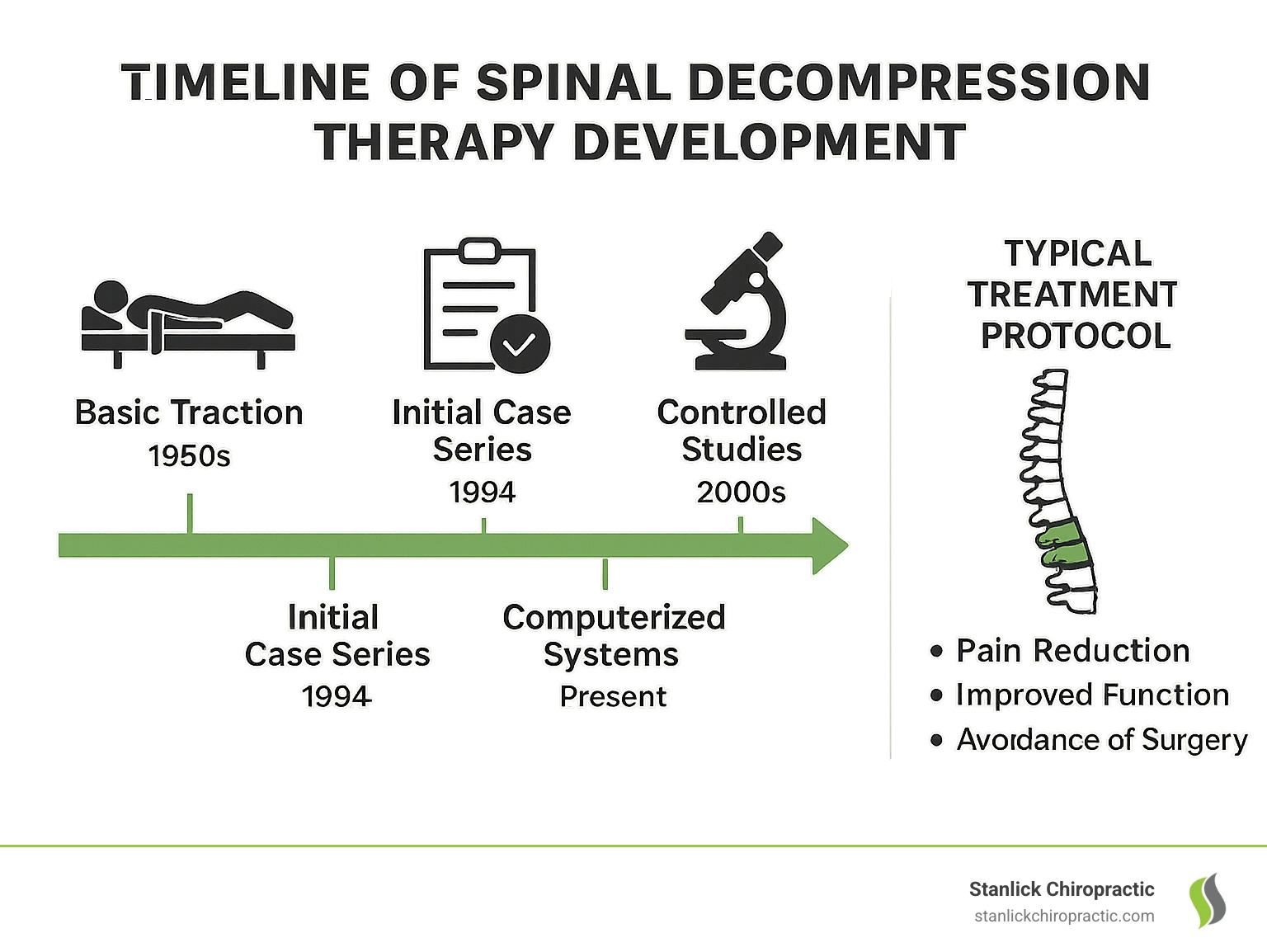 TIMELINE OF SPINAL DECOMPRESSION THERAPY DEVELOPMENT

Basic Traction
1950s

Initial Case Series
1994

Controlled Studies
2000s

Initial Case Series
1994

Computerized Systems
Present

TYPICAL TREATMENT PROTOCOL

• Pain Reduction
• Improved Function
• Avoidance of Surgery

Stanlick Chiropractic
stanlickchiropractic.com